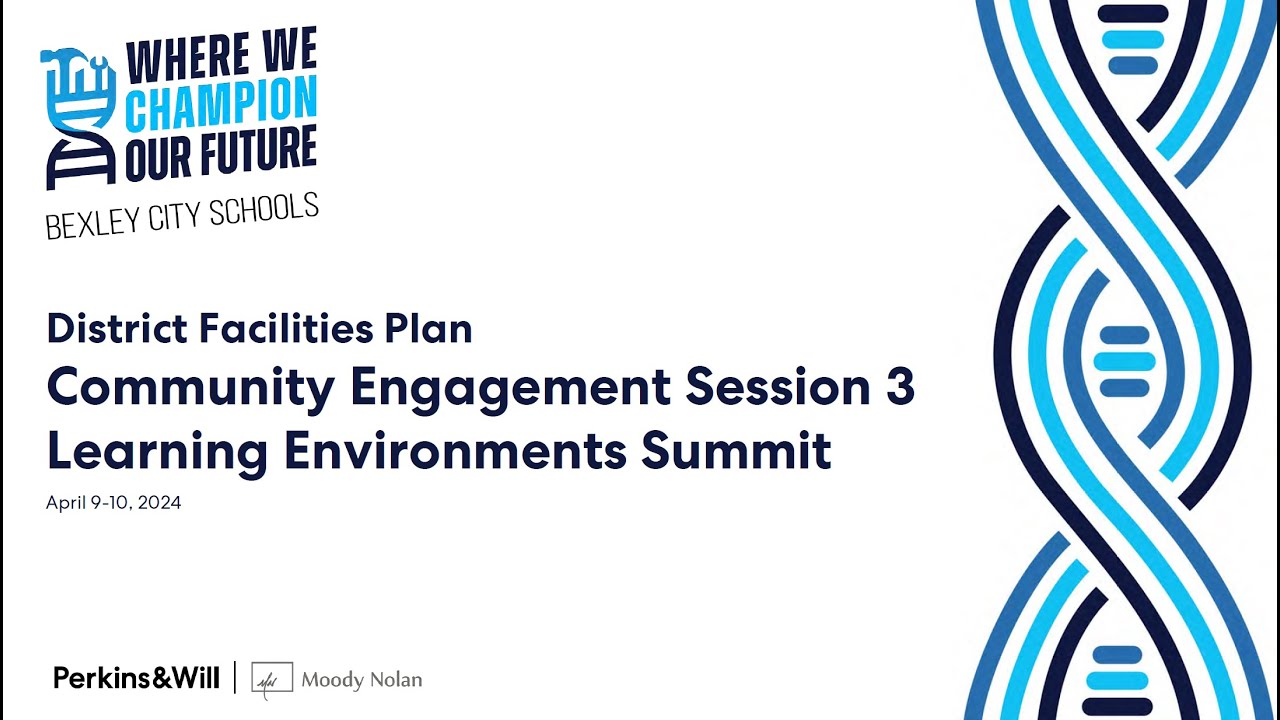 WHERE WE CHAMPION OUR FUTURE
BEXLEY CITY SCHOOLS

District Facilities Plan
Community Engagement Session 3
Learning Environments Summit

April 9-10, 2024

Perkins&Will | Moody Nolan